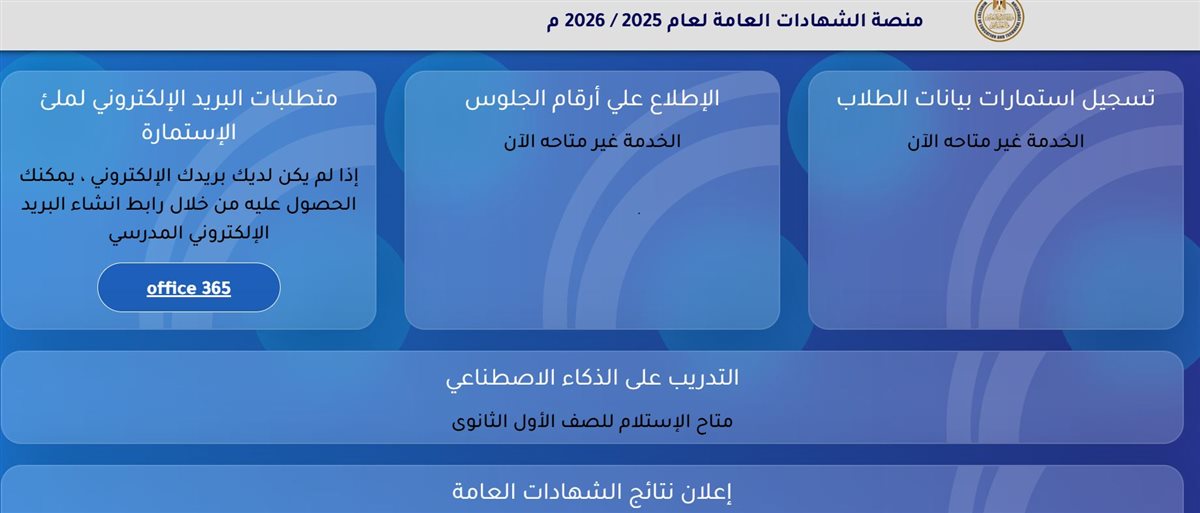 منصة الشهادات العامة لعام 2025 / 2026 م

تسجيل استمارات بيانات الطلاب

الخدمة غير متاحه الآن

الإطلاع علي أرقام الجلوس

الخدمة غير متاحه الآن

متطلبات البريد الإلكتروني لملئ الإستمارة

إذا لم يكن لديك بريدك الإلكتروني ، يمكنك الحصول عليه من خلال رابط انشاء البريد الإلكتروني المدرسي

office 365

التدريب على الذكاء الاصطناعي

متاح الإستلام للصف الأول الثانوى

إعلان نتائج الشهادات العامة